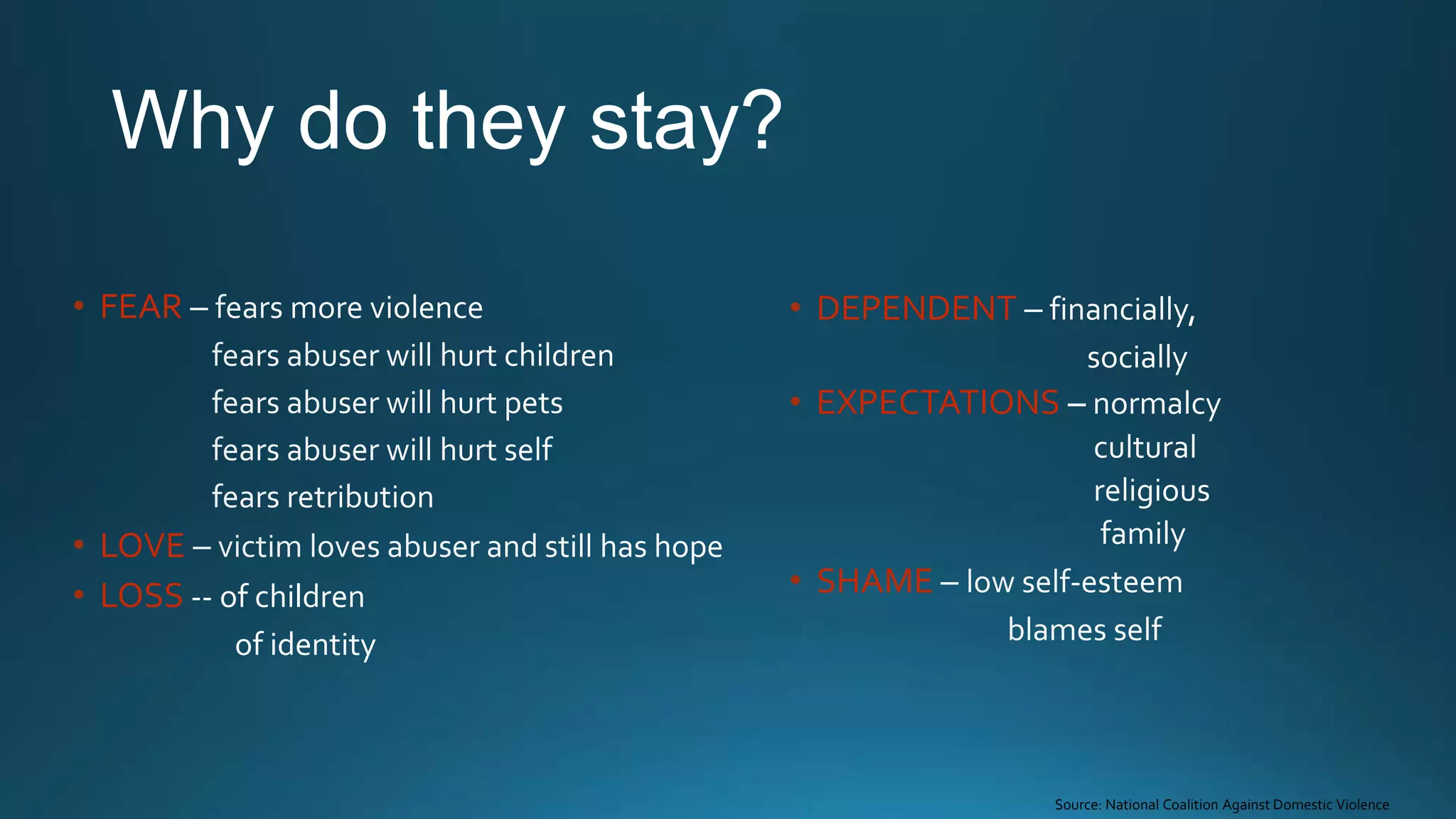 Why do they stay?

• FEAR – fears more violence
fears abuser will hurt children
fears abuser will hurt pets
fears abuser will hurt self
fears retribution

• LOVE – victim loves abuser and still has hope

• LOSS -- of children
of identity

• DEPENDENT – financially,
socially

• EXPECTATIONS – normalcy
cultural
religious
family

• SHAME – low self-esteem
blames self

Source: National Coalition Against Domestic Violence